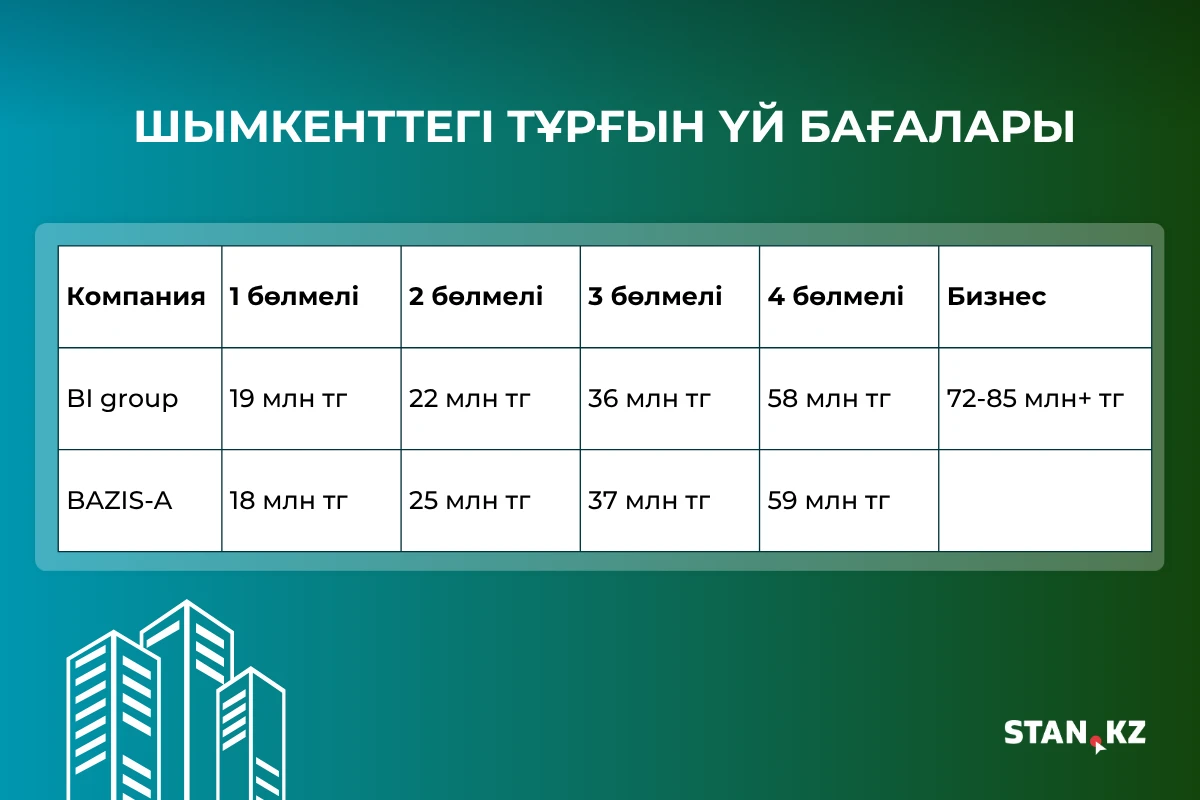 ШЫМКЕНТТЕГІ ТҰРҒЫН ҮЙ БАҒАЛАРЫ

| Компания | 1 бөлмелі | 2 бөлмелі | 3 бөлмелі | 4 бөлмелі | Бизнес |
|---|---|---|---|---|---|
| BI group | 19 млн тг | 22 млн тг | 36 млн тг | 58 млн тг | 72-85 млн+ тг |
| BAZIS-A | 18 млн тг | 25 млн тг | 37 млн тг | 59 млн тг | |

STAN.KZ